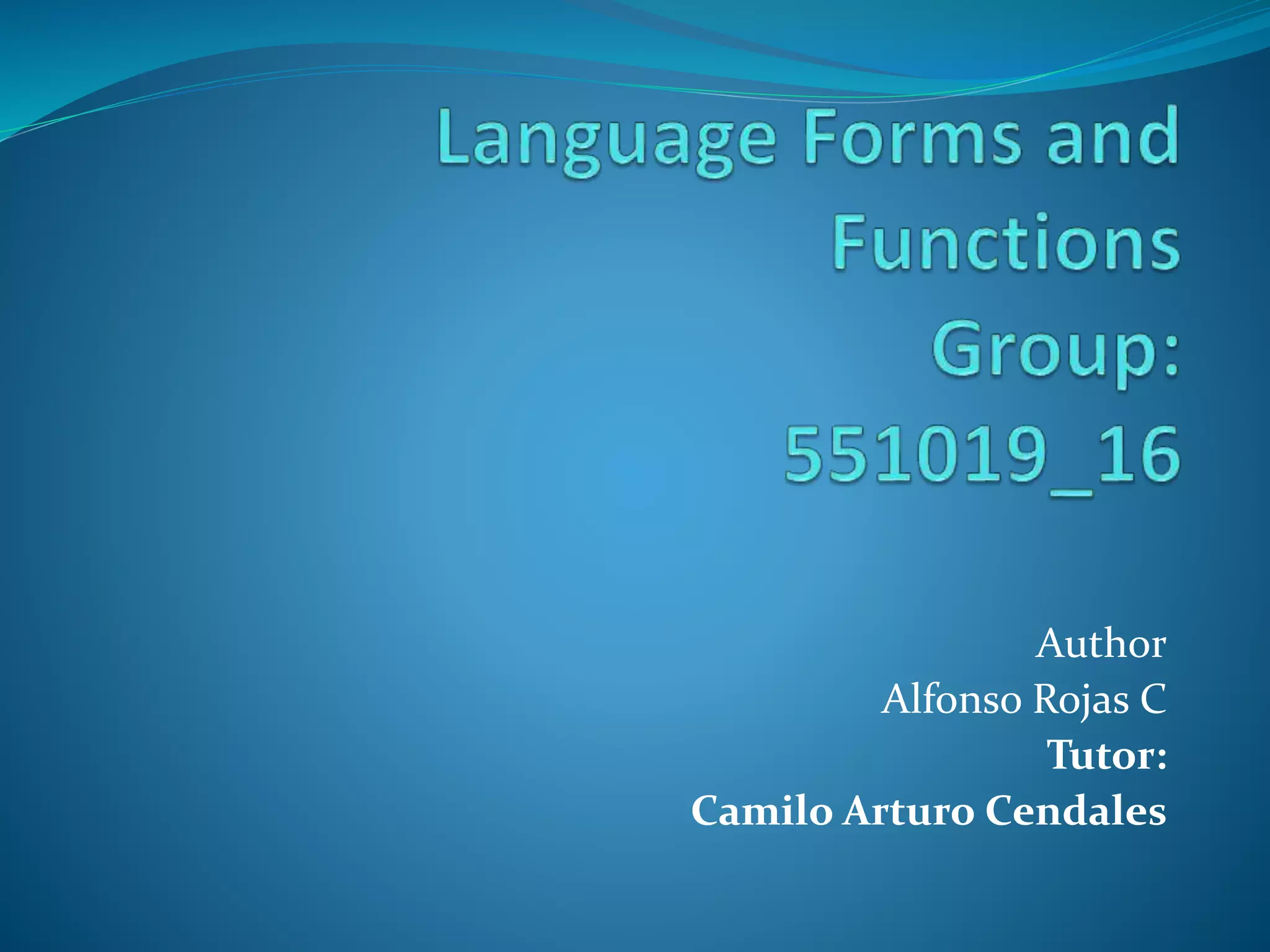 Language Forms and Functions Group: 551019_16

Author
Alfonso Rojas C
Tutor:
Camilo Arturo Cendales